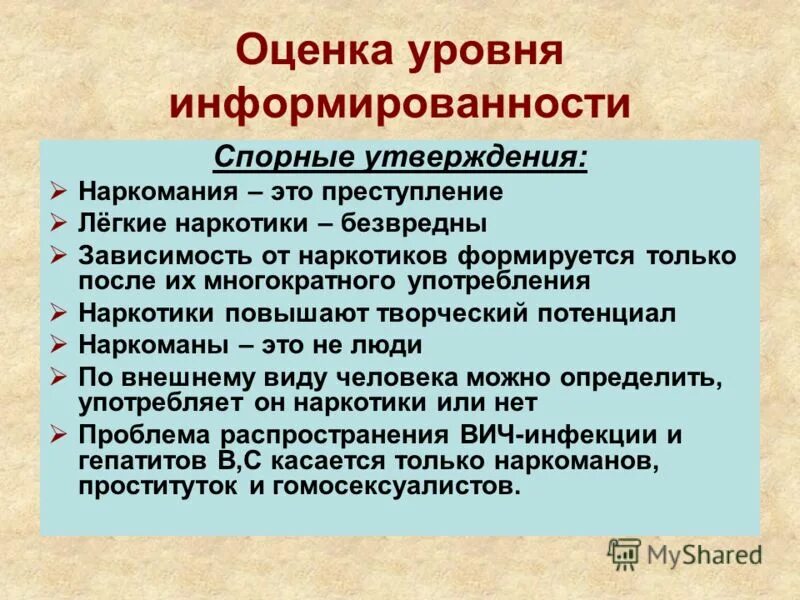 Оценка уровня информированности

Спорные утверждения:

➢ Наркомания – это преступление
➢ Лёгкие наркотики – безвредны
➢ Зависимость от наркотиков формируется только после их многократного употребления
➢ Наркотики повышают творческий потенциал
➢ Наркоманы – это не люди
➢ По внешнему виду человека можно определить, употребляет он наркотики или нет
➢ Проблема распространения ВИЧ-инфекции и гепатитов В,С касается только наркоманов, проституток и гомосексуалистов.

MyShared